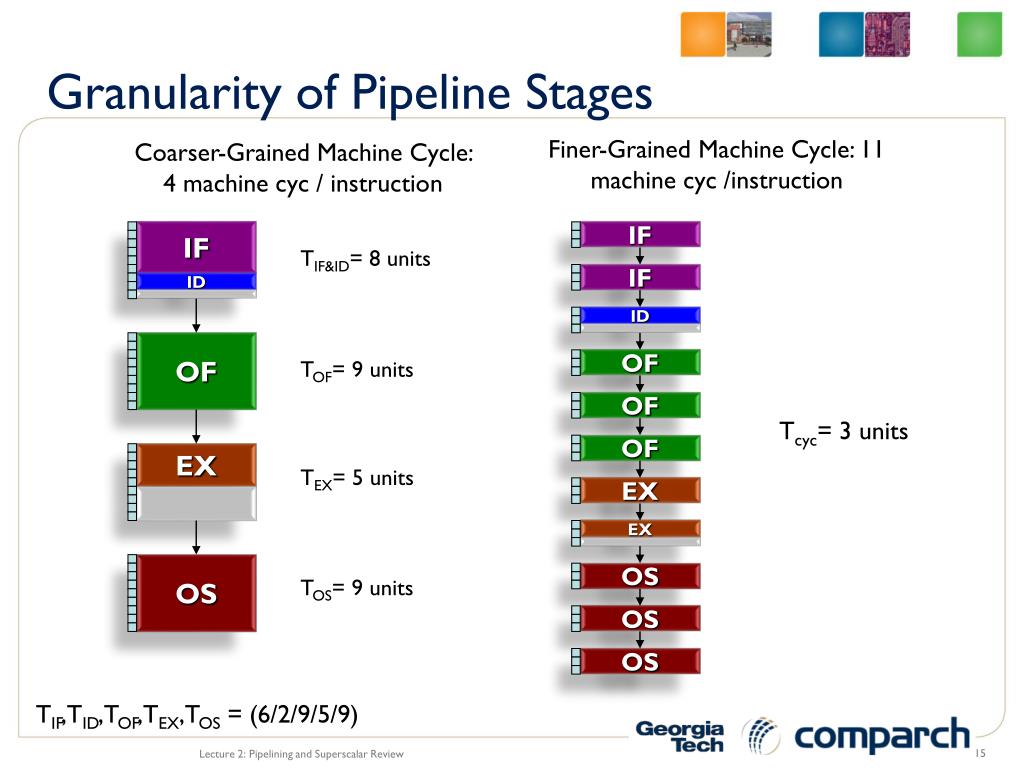 Granularity of Pipeline Stages

Coarser-Grained Machine Cycle: 4 machine cyc / instruction

IF
ID
$T_{IF\&ID}$= 8 units

OF
$T_{OF}$= 9 units

EX
$T_{EX}$= 5 units

OS
$T_{OS}$= 9 units

Finer-Grained Machine Cycle: 11 machine cyc /instruction

IF
IF
ID
OF
OF
OF
EX
EX
OS
OS
OS

$T_{cyc}$= 3 units

$T_{IF}$,$T_{ID}$,$T_{OF}$,$T_{EX}$,$T_{OS}$ = (6/2/9/5/9)

Georgia Tech comparch

Lecture 2: Pipelining and Superscalar Review

15